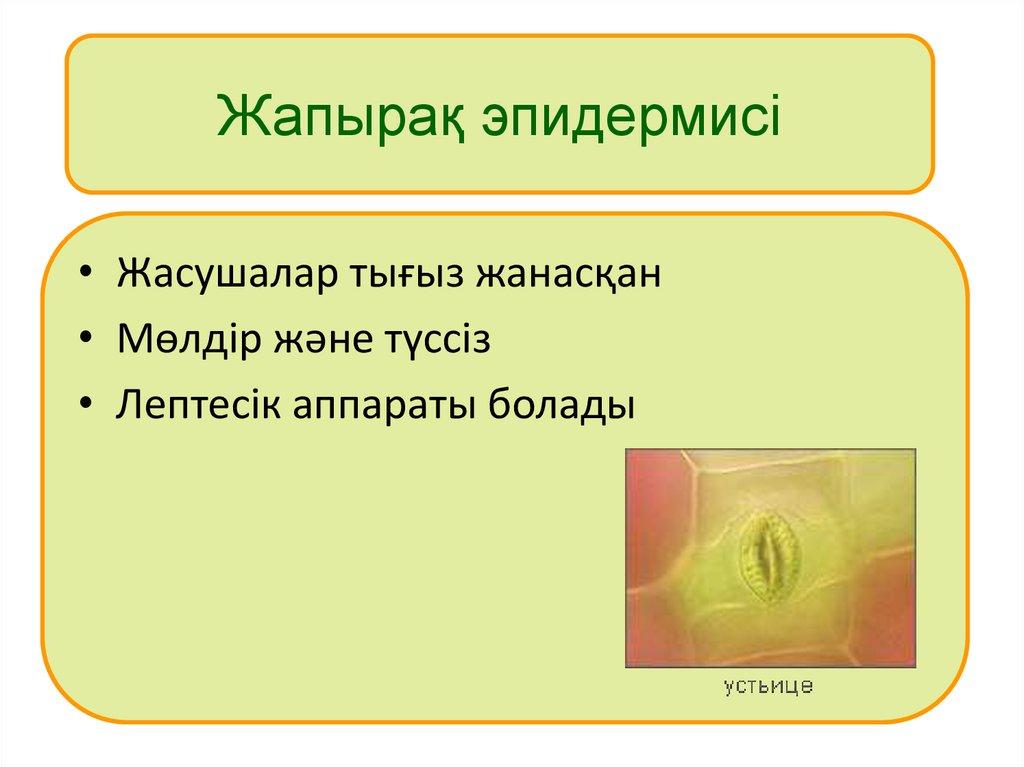 Жапырақ эпидермисі

• Жасушалар тығыз жанасқан
• Мөлдір және түссіз
• Лептесік аппараты болады

устьице